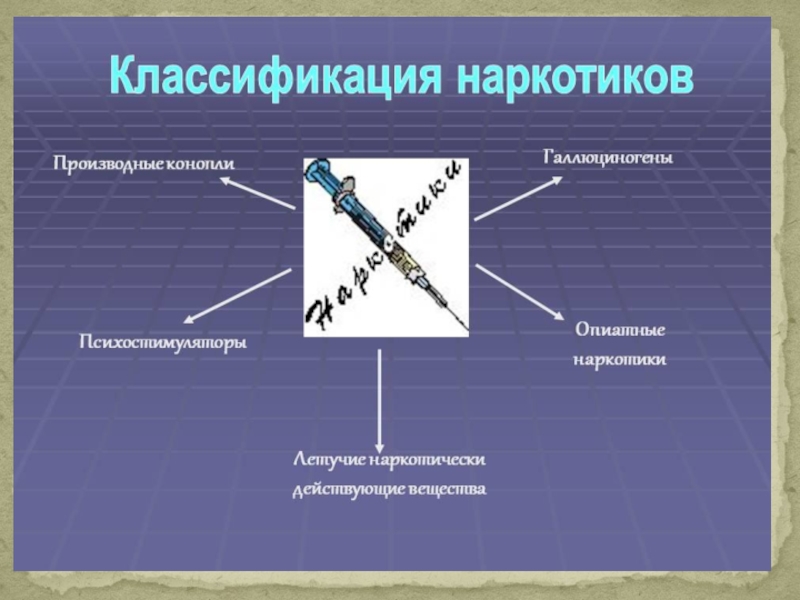 Классификация наркотиков

Производные конопли

Галлюциногены

Наркотики

Психостимуляторы

Опиатные наркотики

Летучие наркотически действующие вещества